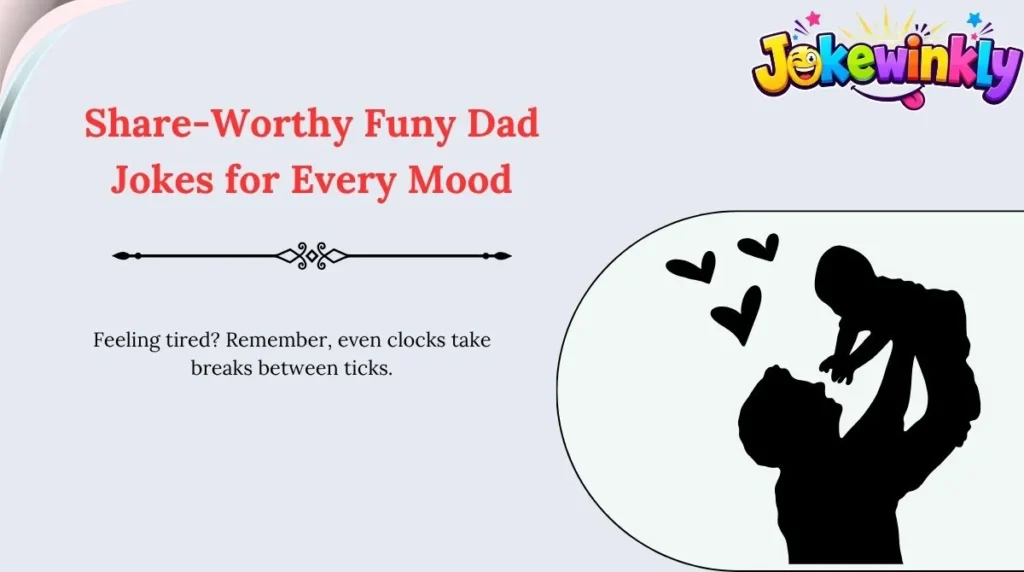 Jokewinkly

Share-Worthy Funy Dad Jokes for Every Mood

Feeling tired? Remember, even clocks take breaks between ticks.